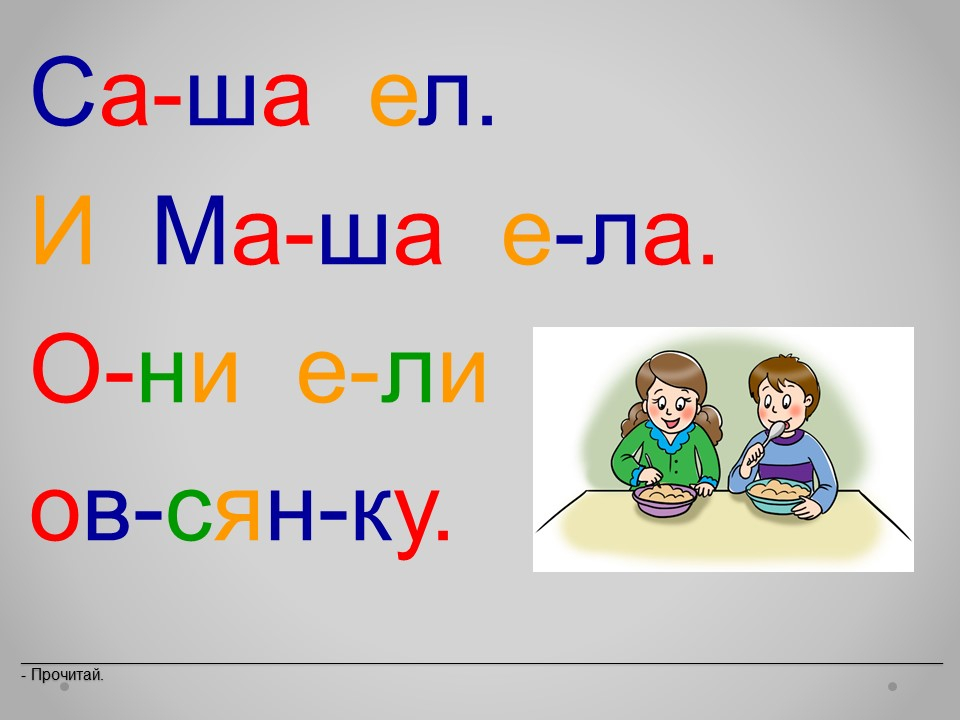 Са-ша ел.
И Ма-ша е-ла.
О-ни е-ли ов-сян-ку.

- Прочитай.